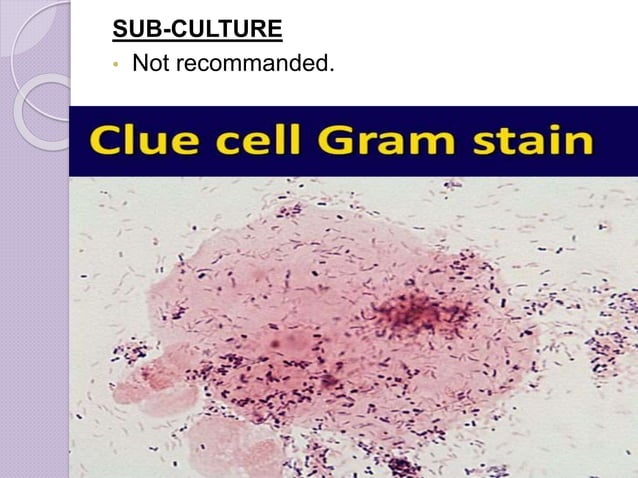 SUB-CULTURE

• Not recommanded.

Clue cell Gram stain